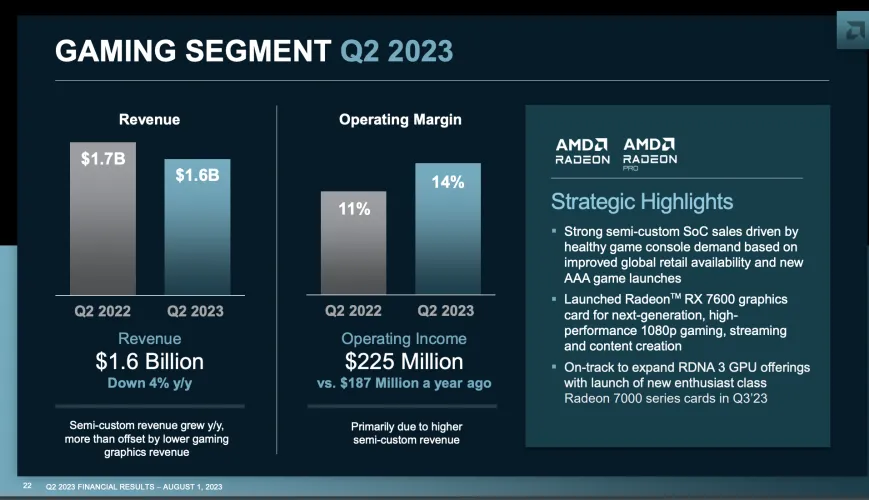 GAMING SEGMENT Q2 2023

Revenue

$1.7B

$1.6B

Q2 2022 Q2 2023

Revenue
$1.6 Billion
Down 4% y/y

Semi-custom revenue grew y/y, more than offset by lower gaming graphics revenue

Operating Margin

11%

14%

Q2 2022 Q2 2023

Operating Income
$225 Million
vs. $187 Million a year ago

Primarily due to higher semi-custom revenue

AMD RADEON AMD RADEON PRO

Strategic Highlights

▪ Strong semi-custom SoC sales driven by healthy game console demand based on improved global retail availability and new AAA game launches

▪ Launched Radeon™ RX 7600 graphics card for next-generation, high-performance 1080p gaming, streaming and content creation

▪ On-track to expand RDNA 3 GPU offerings with launch of new enthusiast class Radeon 7000 series cards in Q3'23

22 Q2 2023 FINANCIAL RESULTS – AUGUST 1, 2023